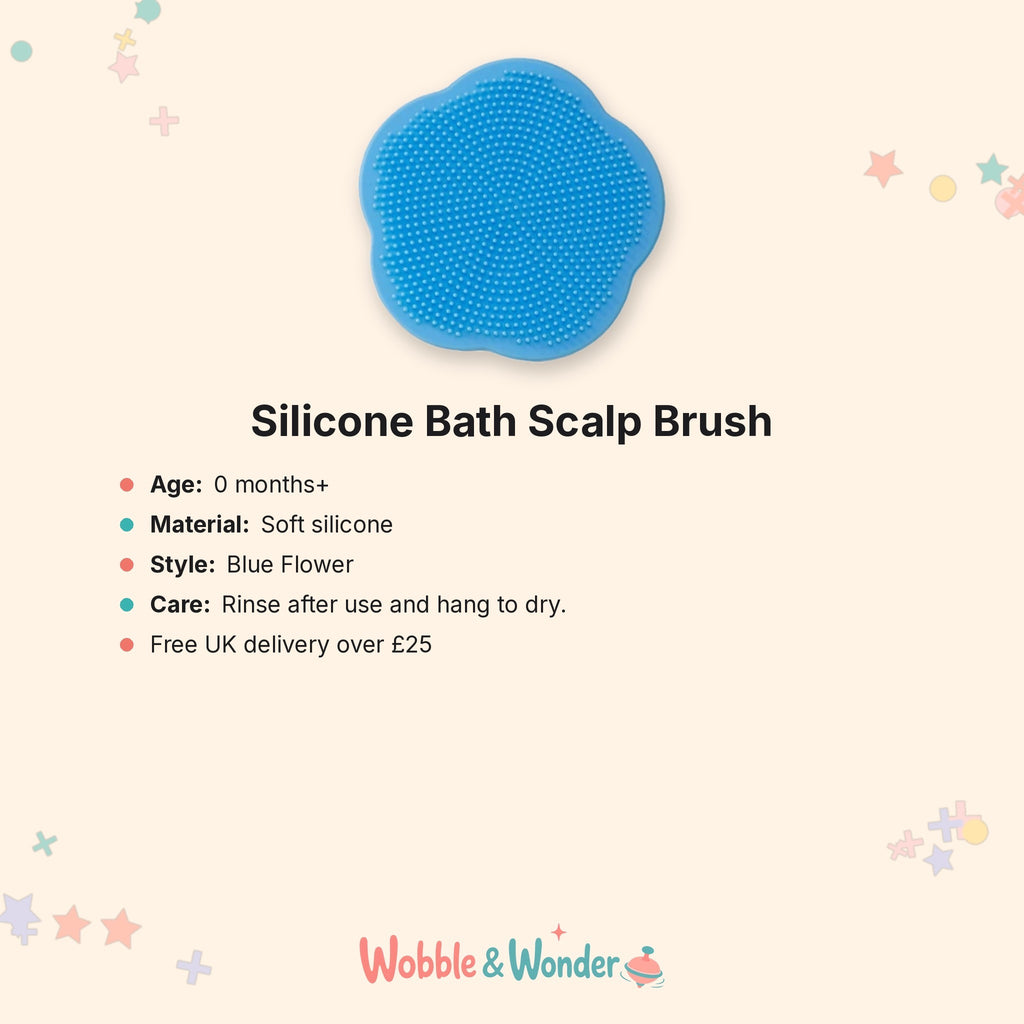 Silicone Bath Scalp Brush

• Age: 0 months+
• Material: Soft silicone
• Style: Blue Flower
• Care: Rinse after use and hang to dry.
• Free UK delivery over £25

Wobble & Wonder